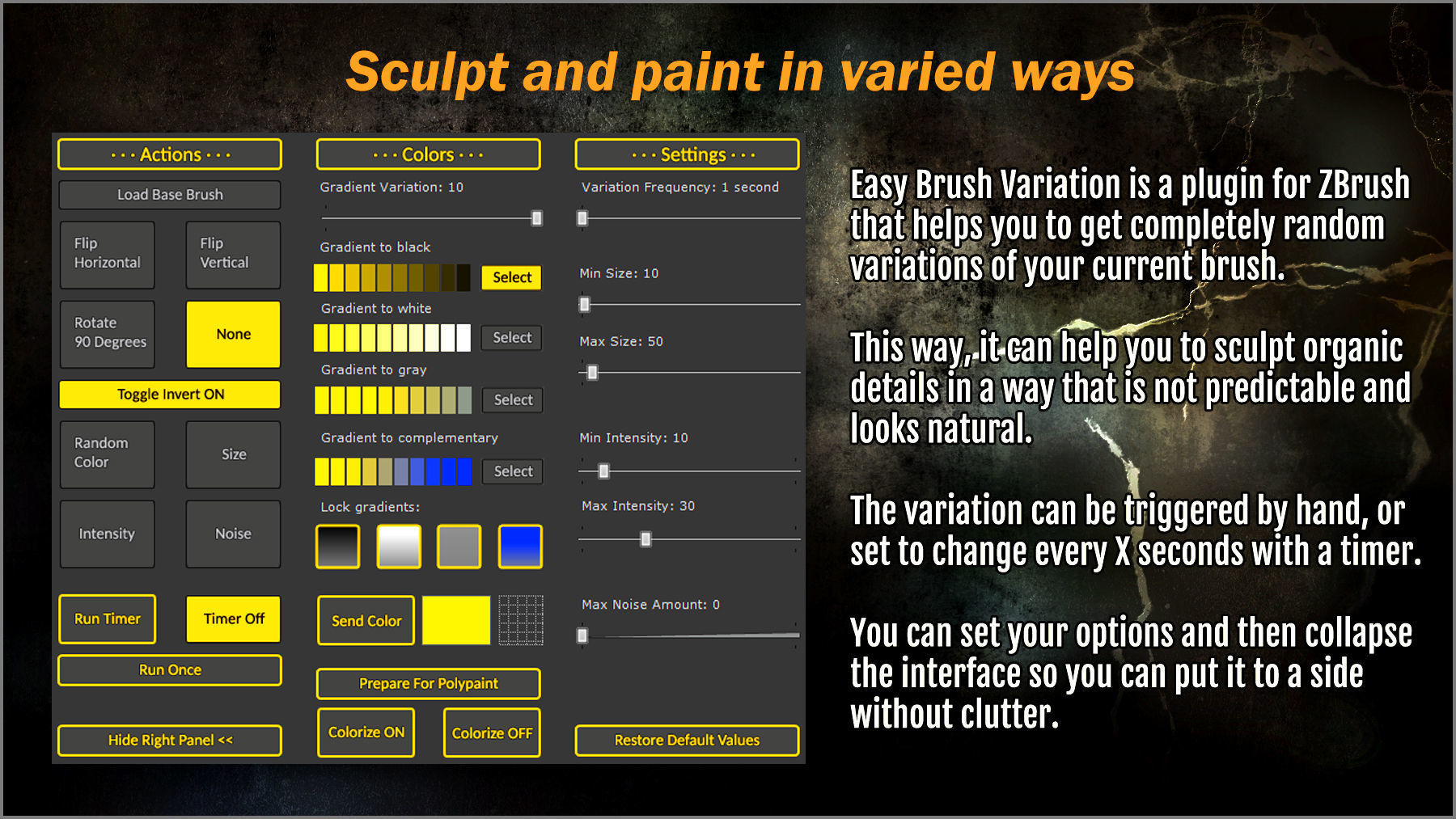 Sculpt and paint in varied ways

· · · Actions · · ·

Load Base Brush

Flip Horizontal

Flip Vertical

Rotate 90 Degrees

None

Toggle Invert ON

Random Color

Size

Intensity

Noise

Run Timer

Timer Off

Run Once

Hide Right Panel <<

· · · Colors · · ·

Gradient Variation: 10

Gradient to black

Select

Gradient to white

Select

Gradient to gray

Select

Gradient to complementary

Select

Lock gradients:

Send Color

Prepare For Polypaint

Colorize ON

Colorize OFF

· · · Settings · · ·

Variation Frequency: 1 second

Min Size: 10

Max Size: 50

Min Intensity: 10

Max Intensity: 30

Max Noise Amount: 0

Restore Default Values

Easy Brush Variation is a plugin for ZBrush that helps you to get completely random variations of your current brush.

This way, it can help you to sculpt organic details in a way that is not predictable and looks natural.

The variation can be triggered by hand, or set to change every X seconds with a timer.

You can set your options and then collapse the interface so you can put it to a side without clutter.